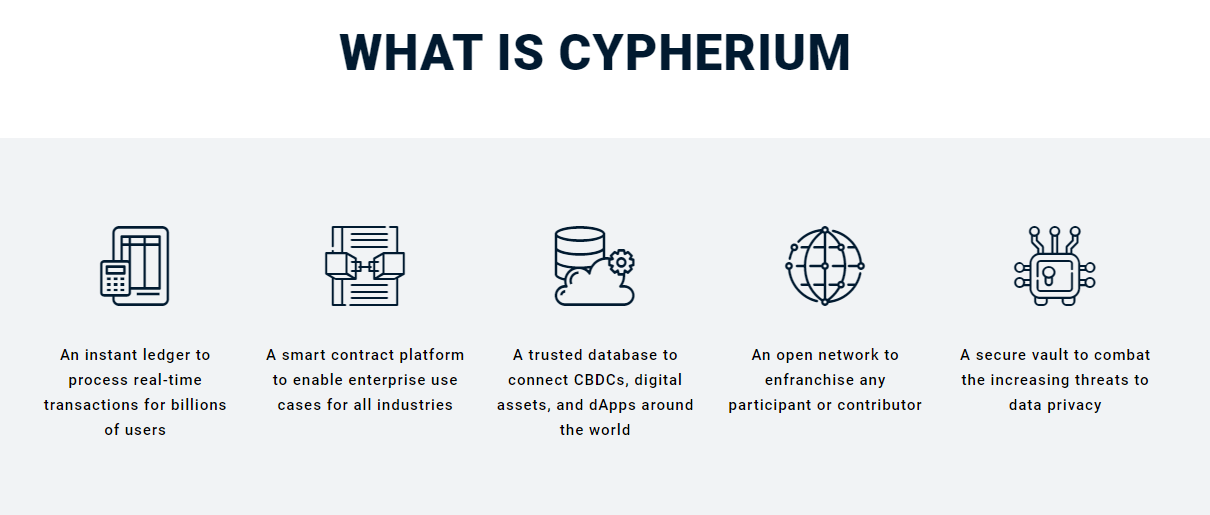 WHAT IS CYPHERIUM

An instant ledger to process real-time transactions for billions of users

A smart contract platform to enable enterprise use cases for all industries

A trusted database to connect CBDCs, digital assets, and dApps around the world

An open network to enfranchise any participant or contributor

A secure vault to combat the increasing threats to data privacy